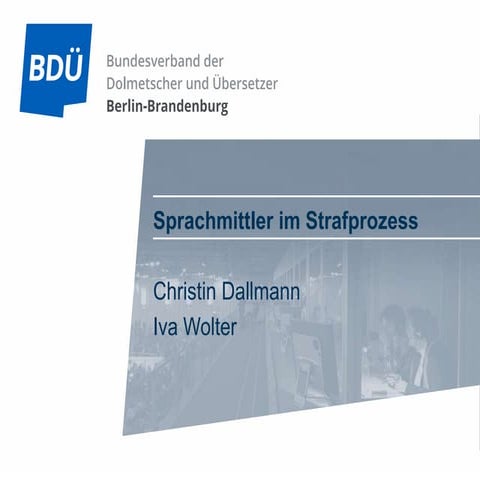 BDÜ

Bundesverband der Dolmetscher und Übersetzer
Berlin-Brandenburg

Sprachmittler im Strafprozess

Christin Dallmann
Iva Wolter